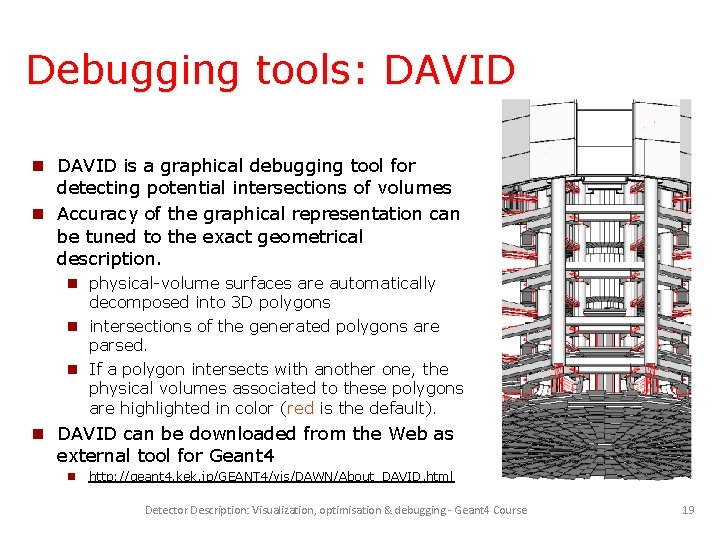 Debugging tools: DAVID

DAVID is a graphical debugging tool for detecting potential intersections of volumes

Accuracy of the graphical representation can be tuned to the exact geometrical description.

physical-volume surfaces are automatically decomposed into 3D polygons

intersections of the generated polygons are parsed.

If a polygon intersects with another one, the physical volumes associated to these polygons are highlighted in color (red is the default).

DAVID can be downloaded from the Web as external tool for Geant4

http://geant4.kek.jp/GEANT4/vis/DAWN/About_DAVID.html

Detector Description: Visualization, optimisation & debugging - Geant4 Course 19